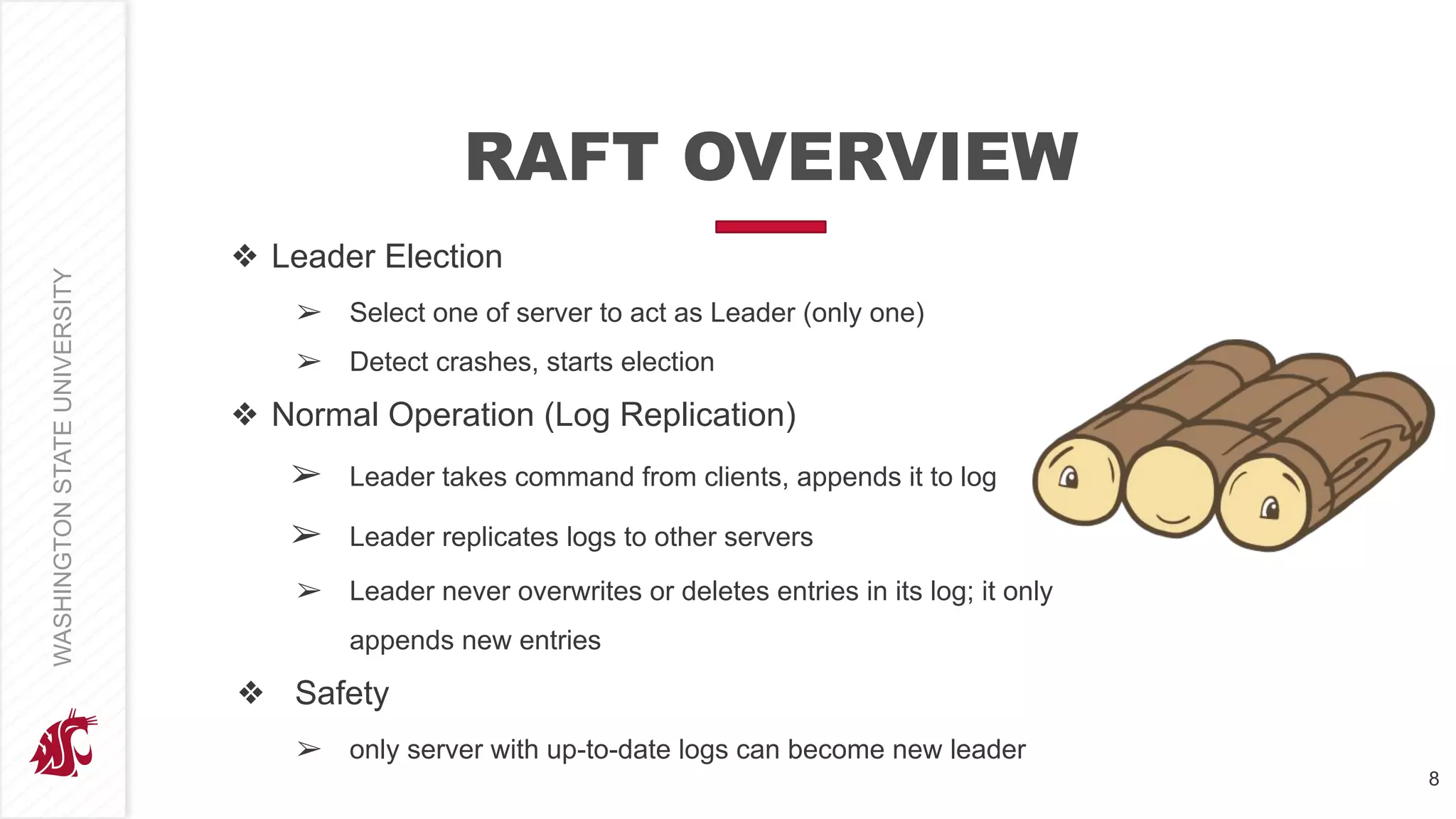 WASHINGTON STATE UNIVERSITY

RAFT OVERVIEW

❖ Leader Election

➢ Select one of server to act as Leader (only one)

➢ Detect crashes, starts election

❖ Normal Operation (Log Replication)

➢ Leader takes command from clients, appends it to log

➢ Leader replicates logs to other servers

➢ Leader never overwrites or deletes entries in its log; it only appends new entries

❖ Safety

➢ only server with up-to-date logs can become new leader

8